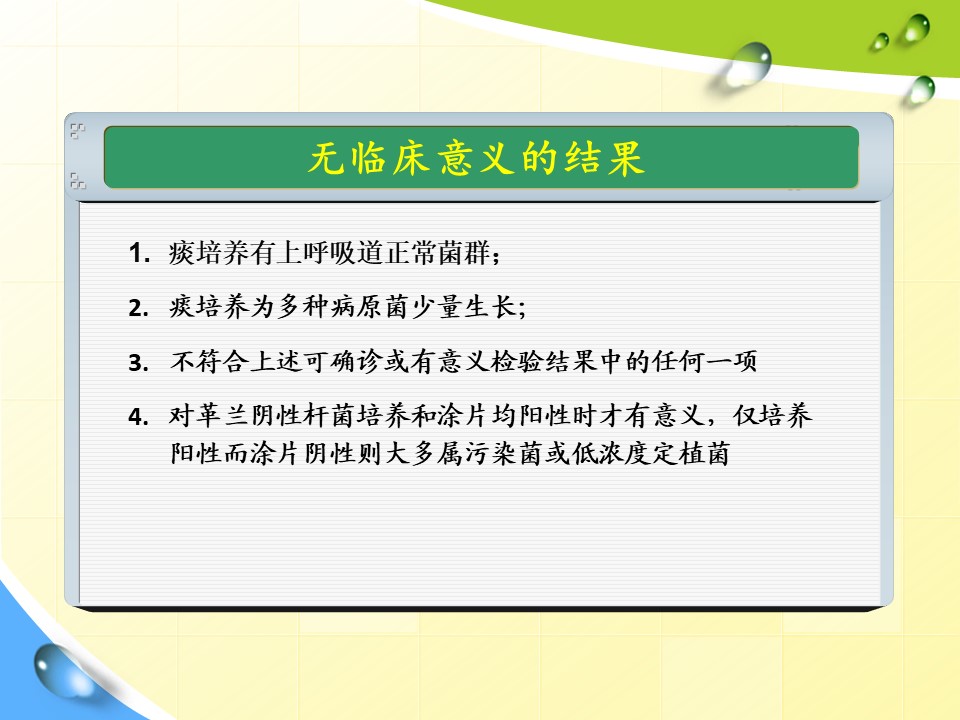 无临床意义的结果

1. 痰培养有上呼吸道正常菌群；

2. 痰培养为多种病原菌少量生长;

3. 不符合上述可确诊或有意义检验结果中的任何一项

4. 对革兰阴性杆菌培养和涂片均阳性时才有意义，仅培养阳性而涂片阴性则大多属污染菌或低浓度定植菌